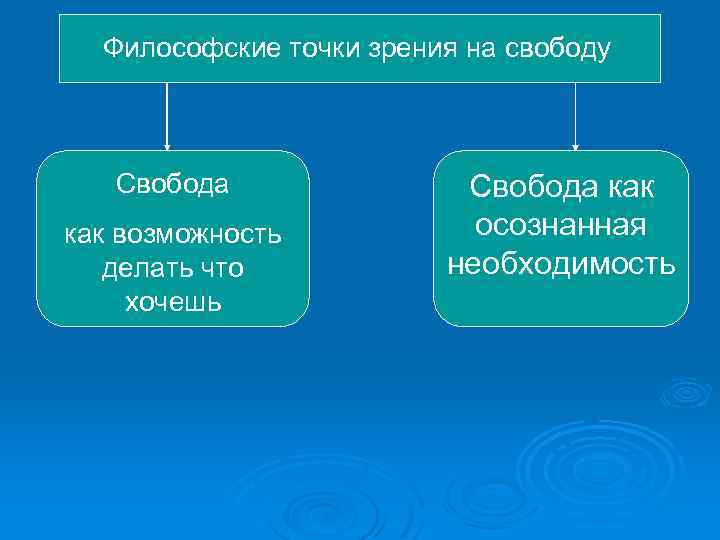 Философские точки зрения на свободу

Свобода

как возможность делать что хочешь

Свобода как осознанная необходимость